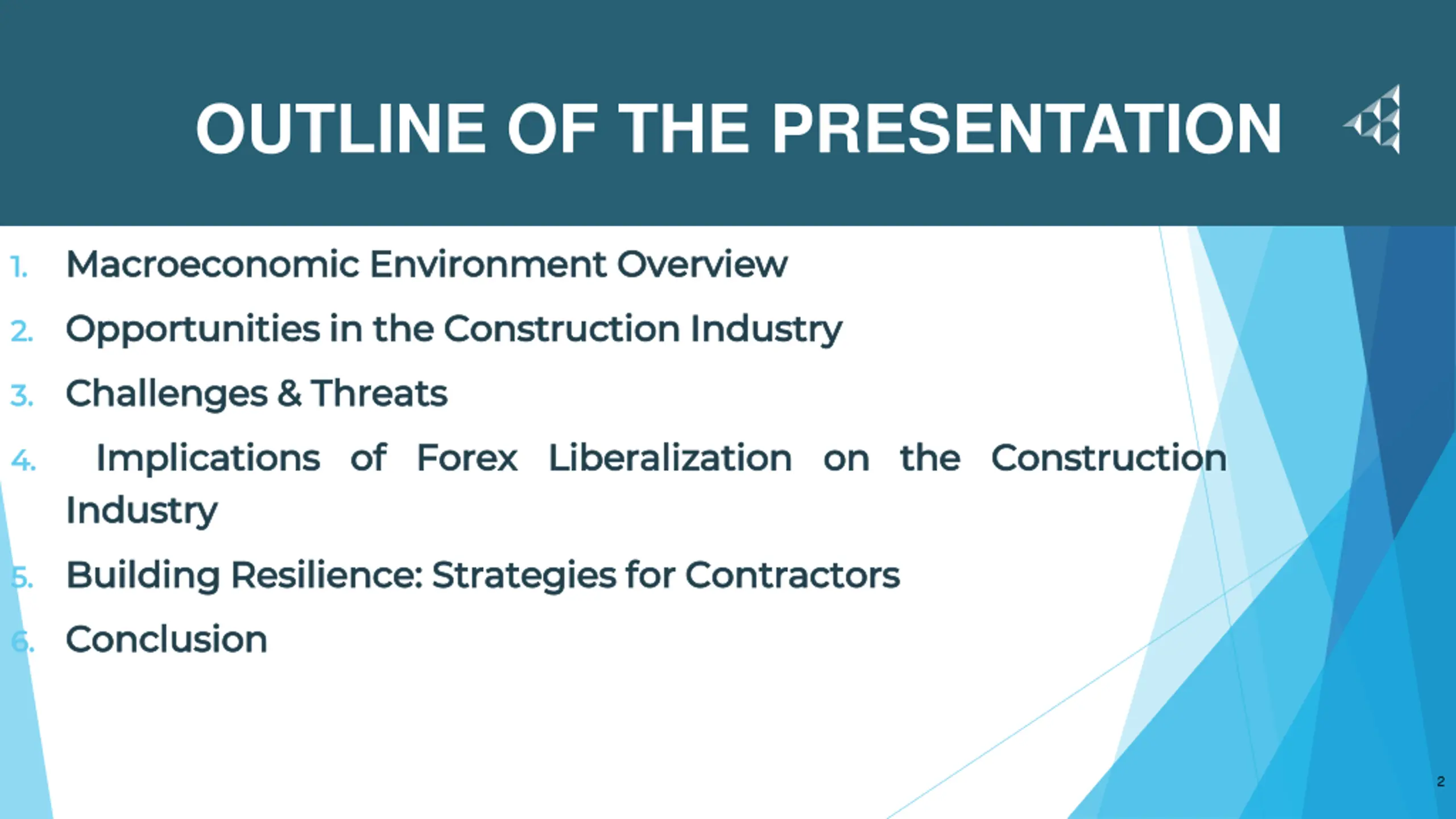 OUTLINE OF THE PRESENTATION

1. Macroeconomic Environment Overview
2. Opportunities in the Construction Industry
3. Challenges & Threats
4. Implications of Forex Liberalization on the Construction Industry
5. Building Resilience: Strategies for Contractors
6. Conclusion

2